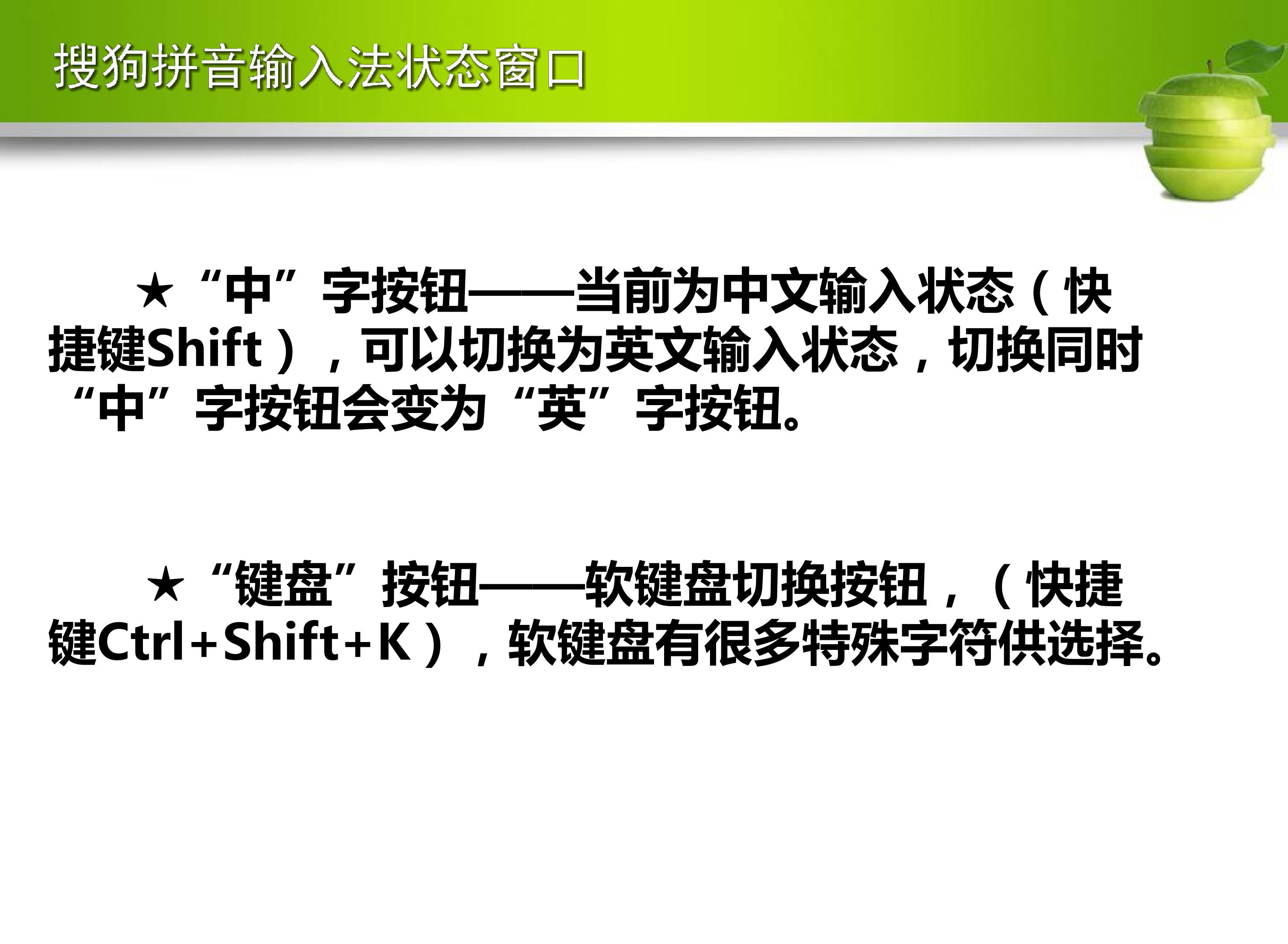 搜狗拼音输入法状态窗口

★“中”字按钮——当前为中文输入状态（快捷键Shift），可以切换为英文输入状态，切换同时“中”字按钮会变为“英”字按钮。

★“键盘”按钮——软键盘切换按钮，（快捷键Ctrl+Shift+K），软键盘有很多特殊字符供选择。